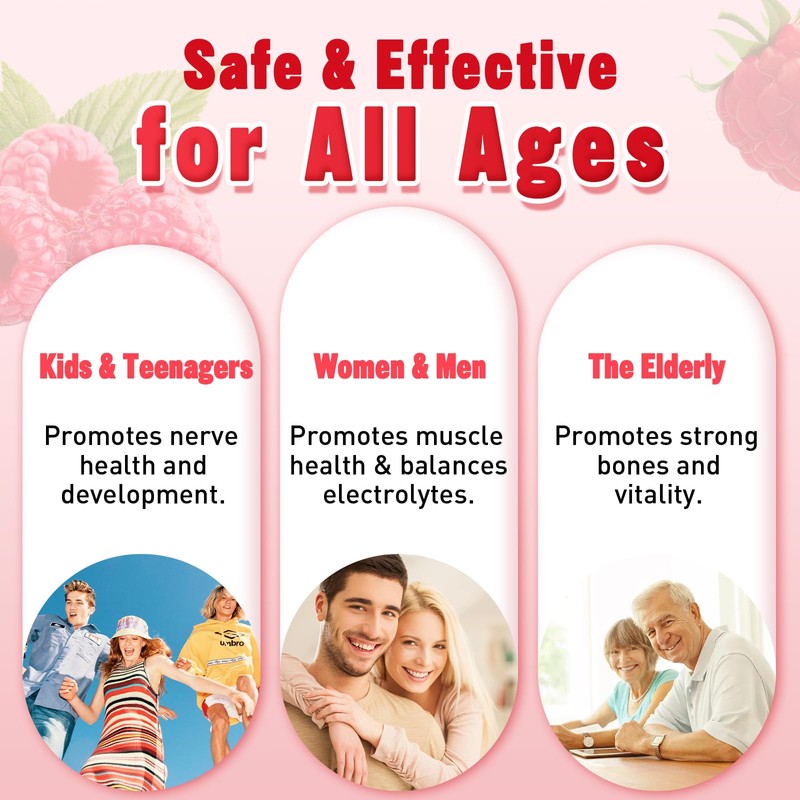 Safe & Effective
for All Ages

Kids & Teenagers

Promotes nerve health and development.

umbro

Women & Men

Promotes muscle health & balances electrolytes.

The Elderly

Promotes strong bones and vitality.